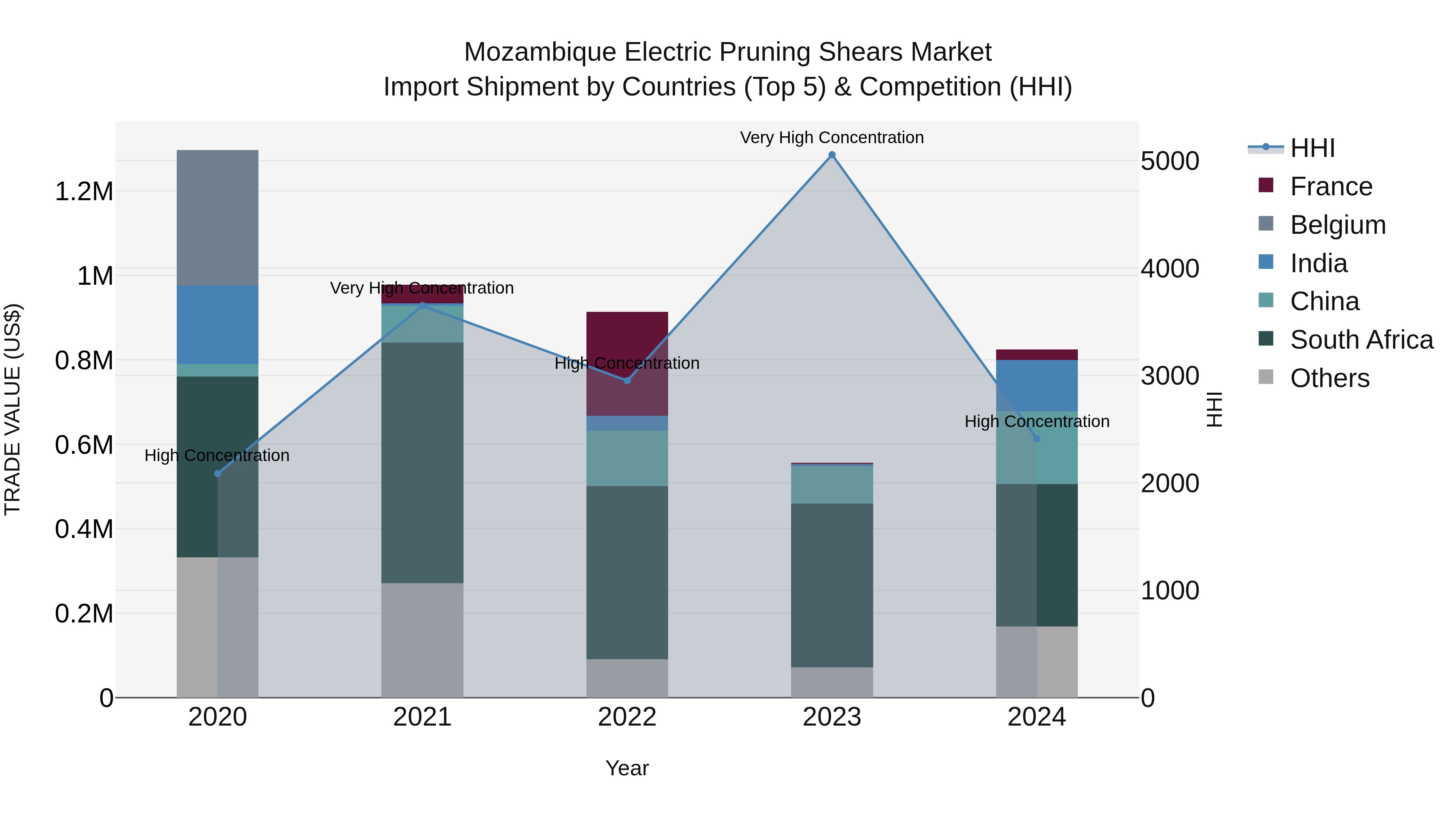 Mozambique Electric Pruning Shears Market
Import Shipment by Countries (Top 5) & Competition (HHI)

TRADE VALUE (US$)

1.2M
1M
0.8M
0.6M
0.4M
0.2M
0

High Concentration
Very High Concentration
High Concentration
Very High Concentration
High Concentration

2020
2021
2022
2023
2024

Year

5000
4000
3000
2000
1000
0

HHI

HHI
France
Belgium
India
China
South Africa
Others